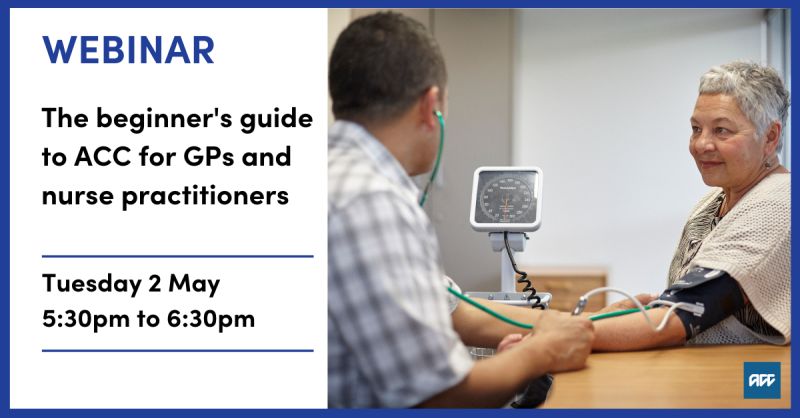 WEBINAR

The beginner's guide to ACC for GPs and nurse practitioners

Tuesday 2 May
5:30pm to 6:30pm

ACC